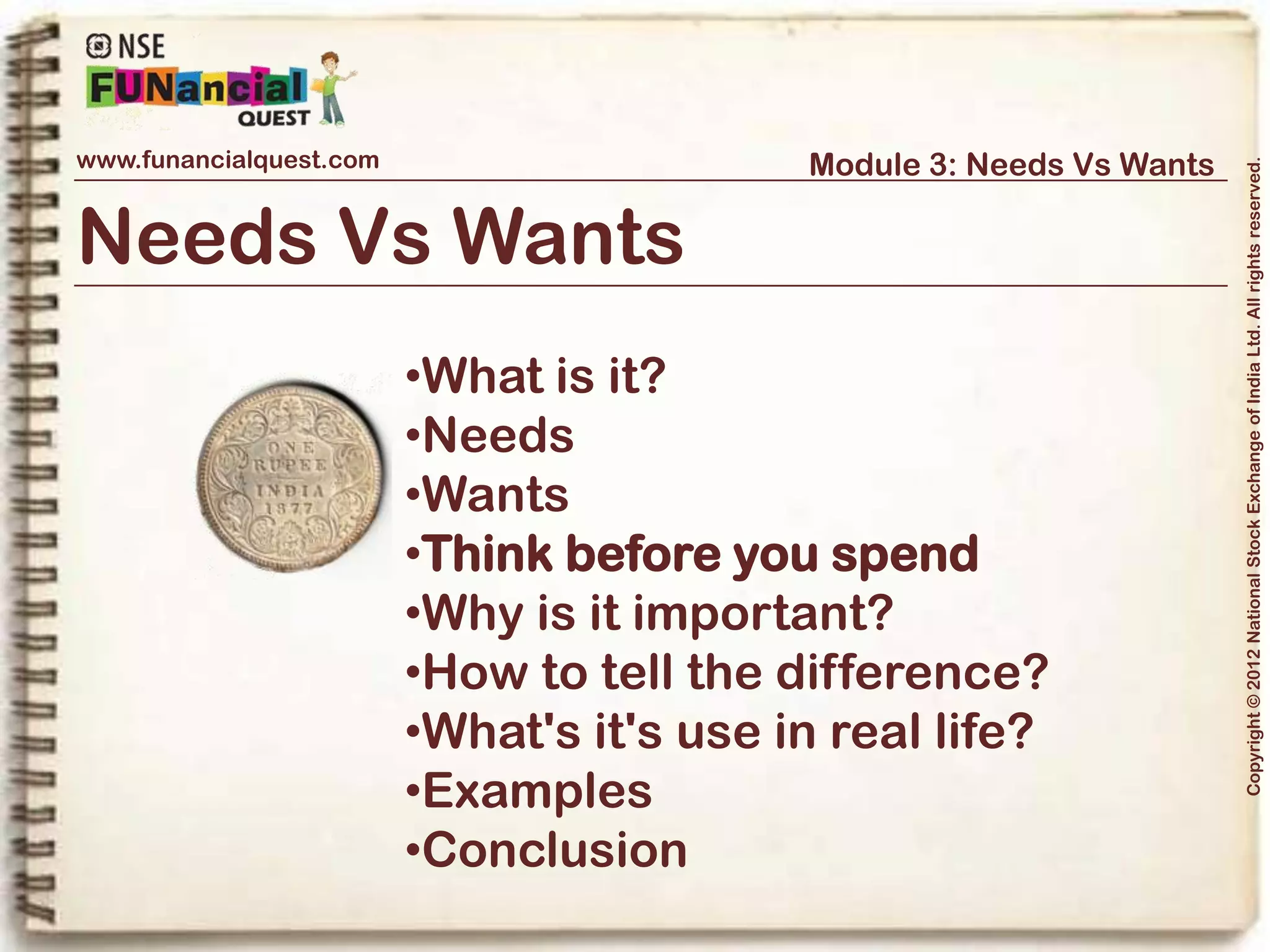 NSE
FUNancial
QUEST

www.funancialquest.com

Module 3: Needs Vs Wants

Needs Vs Wants

ONE RUPEE INDIA 1877

•What is it?
•Needs
•Wants
•Think before you spend
•Why is it important?
•How to tell the difference?
•What's it's use in real life?
•Examples
•Conclusion

Copyright © 2012 National Stock Exchange of India Ltd. All rights reserved.